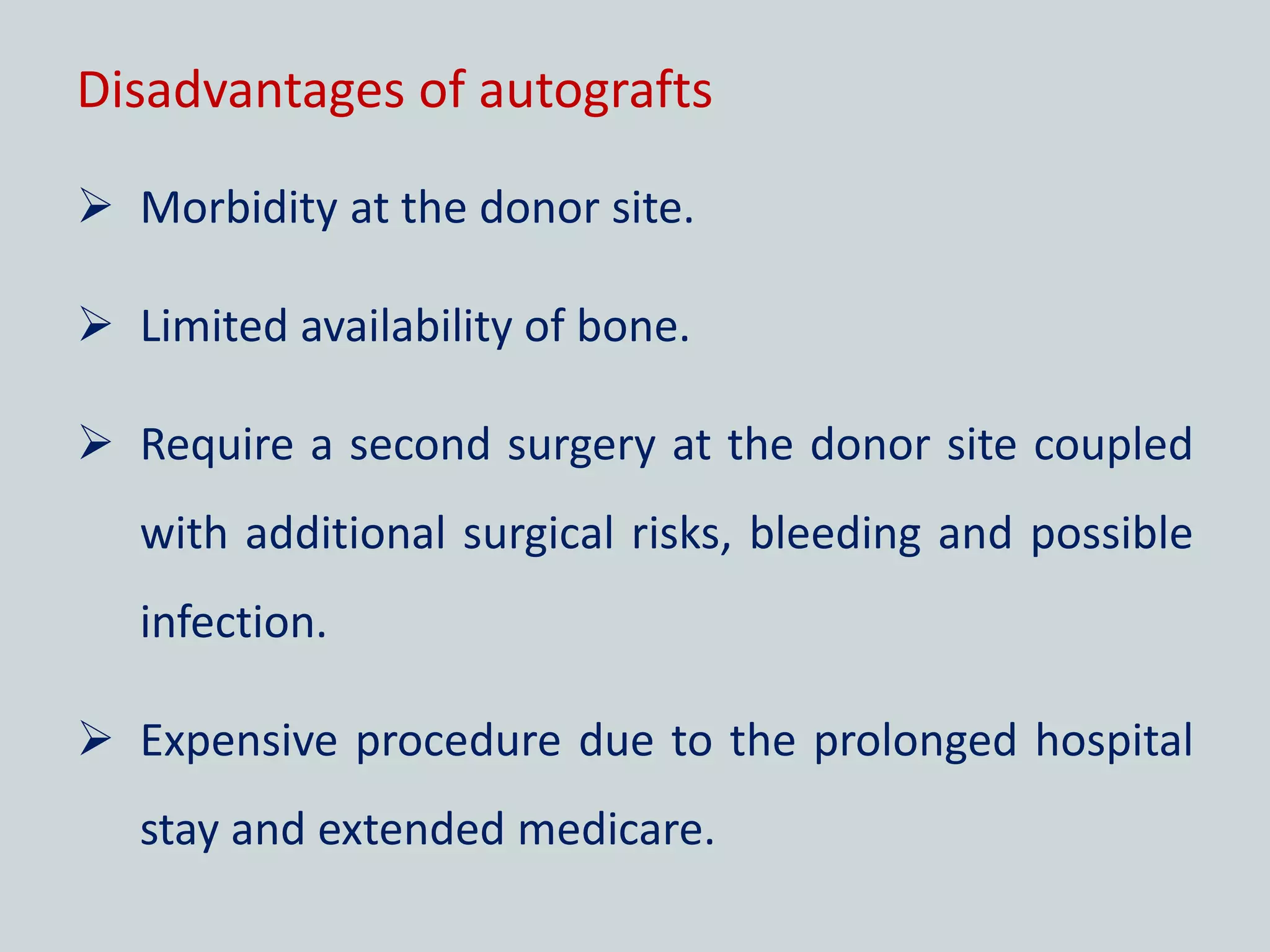 Disadvantages of autografts

➢ Morbidity at the donor site.

➢ Limited availability of bone.

➢ Require a second surgery at the donor site coupled with additional surgical risks, bleeding and possible infection.

➢ Expensive procedure due to the prolonged hospital stay and extended medicare.